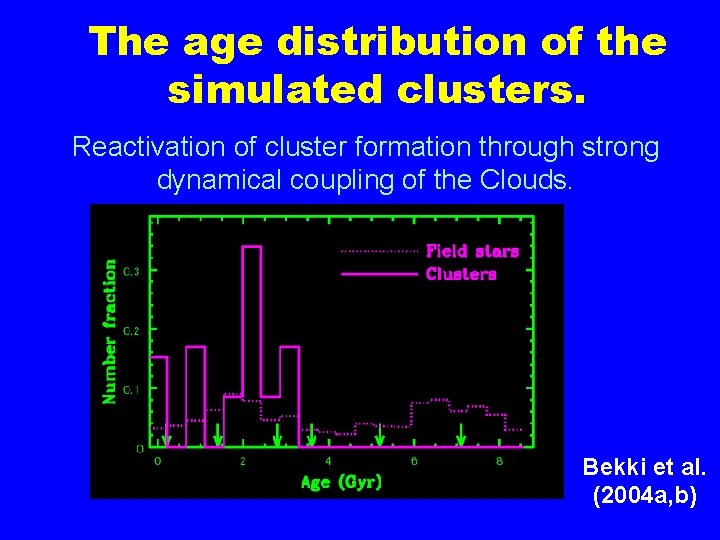 The age distribution of the simulated clusters.

Reactivation of cluster formation through strong dynamical coupling of the Clouds.

Field stars
Clusters

Number fraction

0.3
0.2
0.1
0

0
2
4
6
8

Age (Gyr)

Bekki et al. (2004a,b)